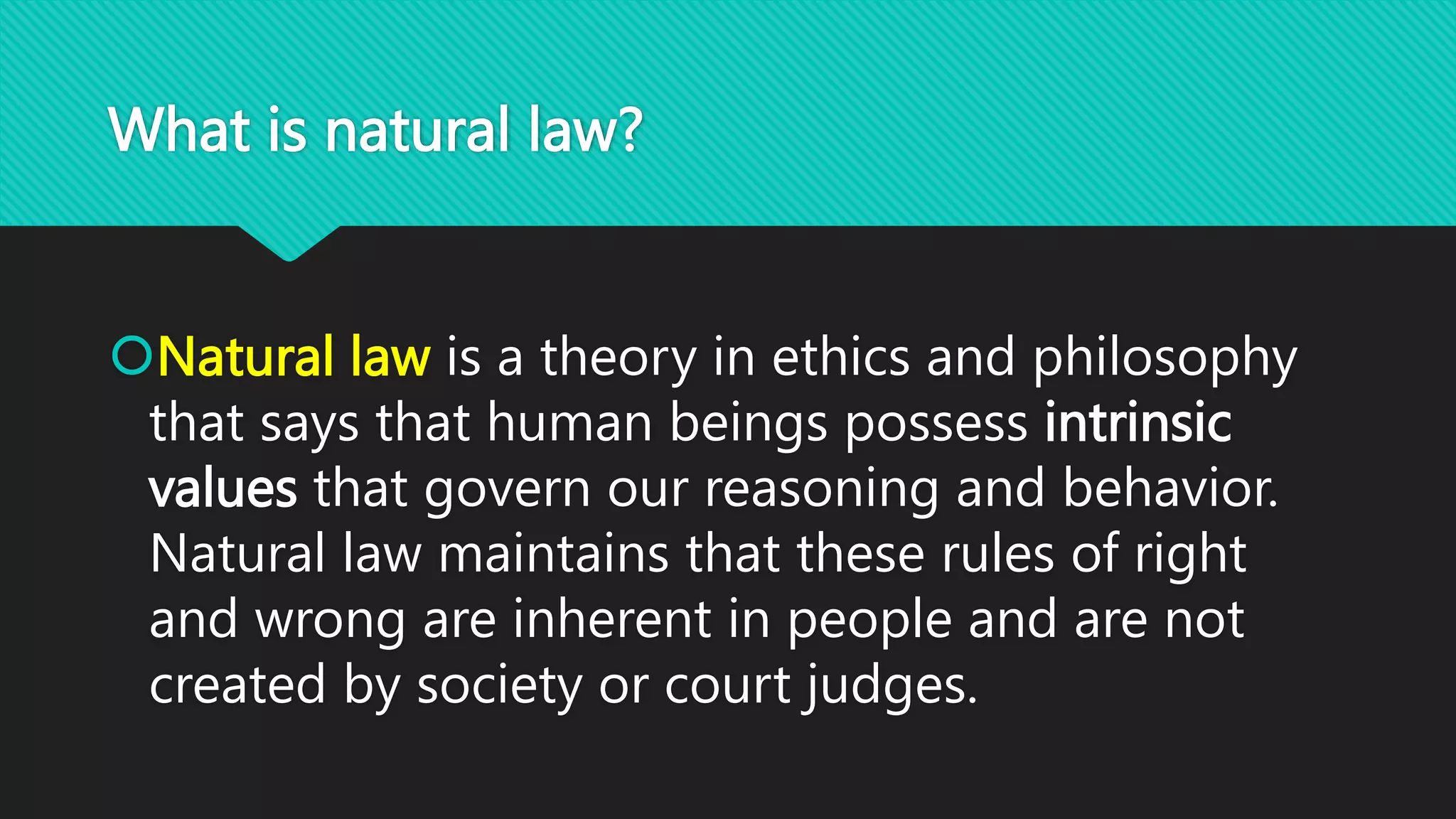 What is natural law?

Natural law is a theory in ethics and philosophy that says that human beings possess intrinsic values that govern our reasoning and behavior. Natural law maintains that these rules of right and wrong are inherent in people and are not created by society or court judges.